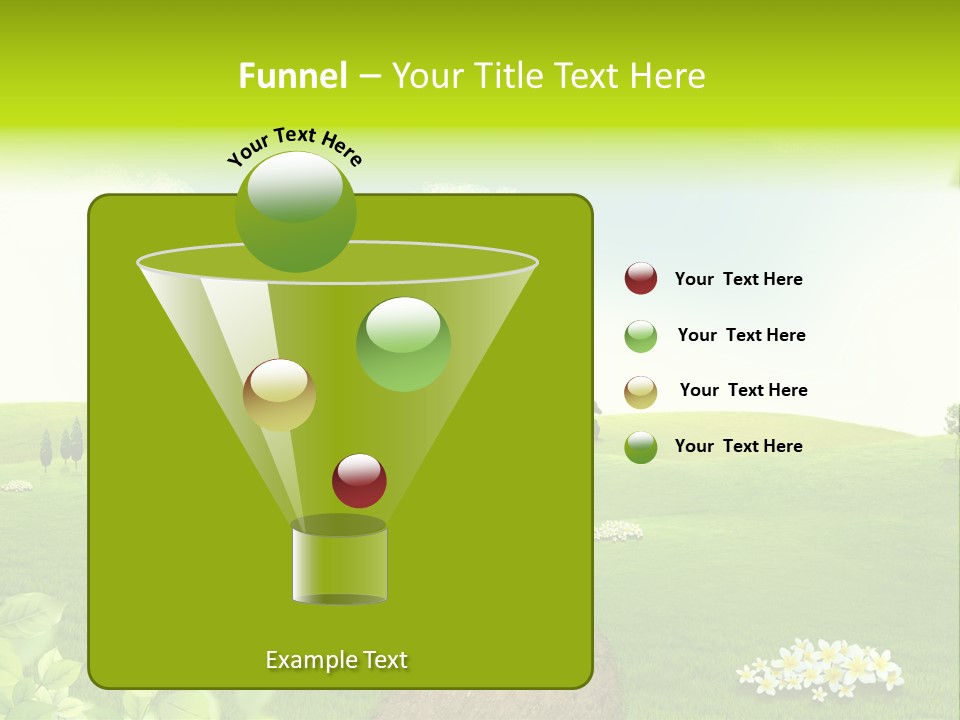 Funnel – Your Title Text Here

Your Text Here

Your Text Here

Your Text Here

Your Text Here

Your Text Here

Example Text